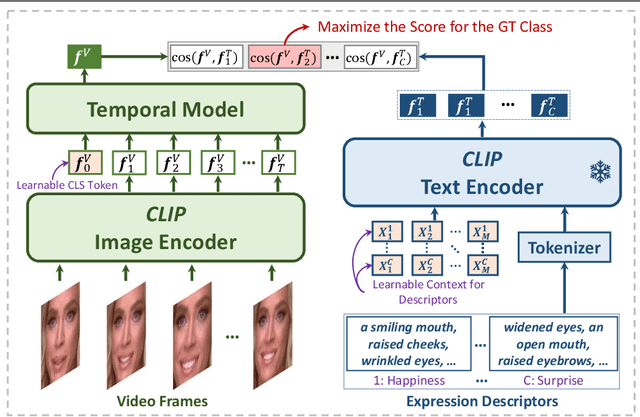 Maximize the Score for the GT Class

$f^V$

$\cos(f^V, f_1^T)$ $\cos(f^V, f_2^T)$ ... $\cos(f^V, f_C^T)$

Temporal Model

$f_0^V$ $f_1^V$ $f_2^V$ $f_3^V$ ... $f_T^V$

Learnable CLS Token

CLIP
Image Encoder

...

Video Frames

$f_1^T$ $f_1^T$ ... $f_C^T$

CLIP
Text Encoder

$X_1^1$ $X_2^1$ ... $X_M^1$
$X_1^C$ $X_2^C$ ... $X_M^C$

Learnable Context for Descriptors

Tokenizer

a smiling mouth, raised cheeks, wrinkled eyes, ...

...

widened eyes, an open mouth, raised eyebrows, ...

1: Happiness ... C: Surprise

Expression Descriptors